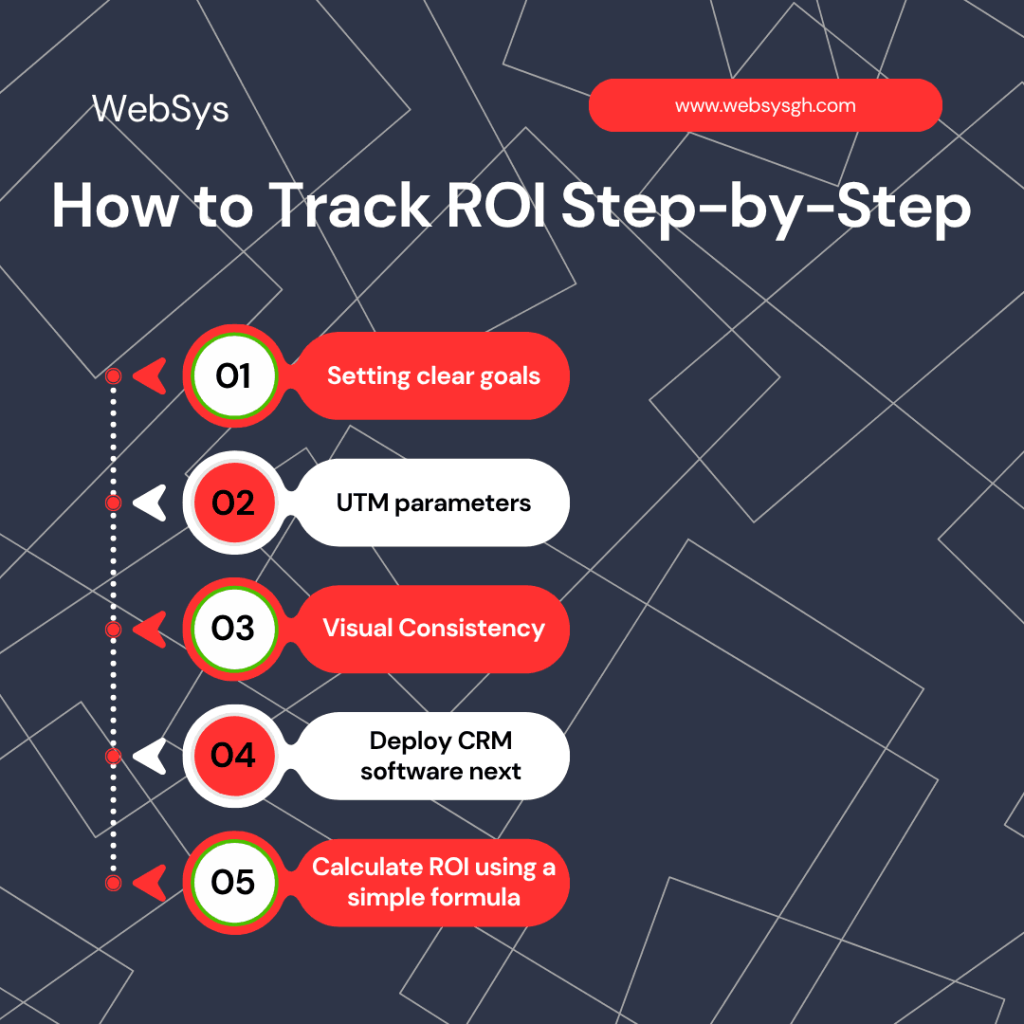 WebSys

www.websysgh.com

How to Track ROI Step-by-Step

01 Setting clear goals

02 UTM parameters

03 Visual Consistency

04 Deploy CRM software next

05 Calculate ROI using a simple formula